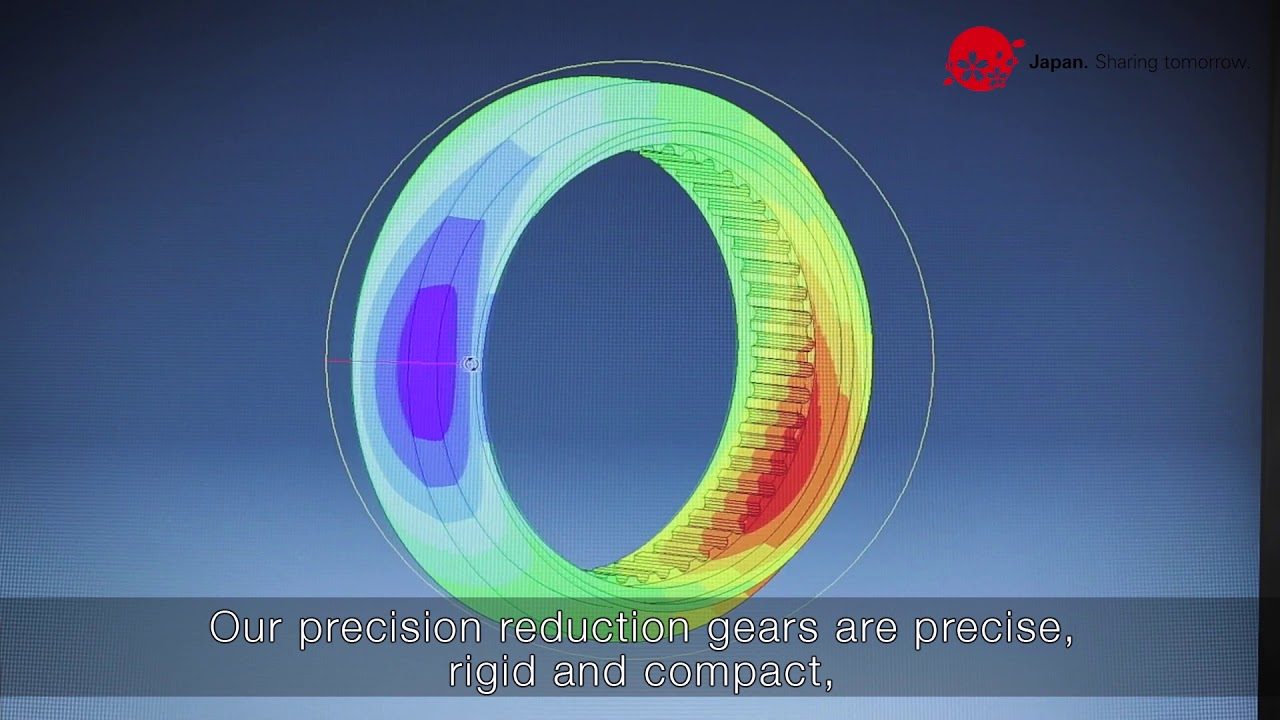 Japan. Sharing tomorrow.

Our precision reduction gears are precise, rigid and compact,